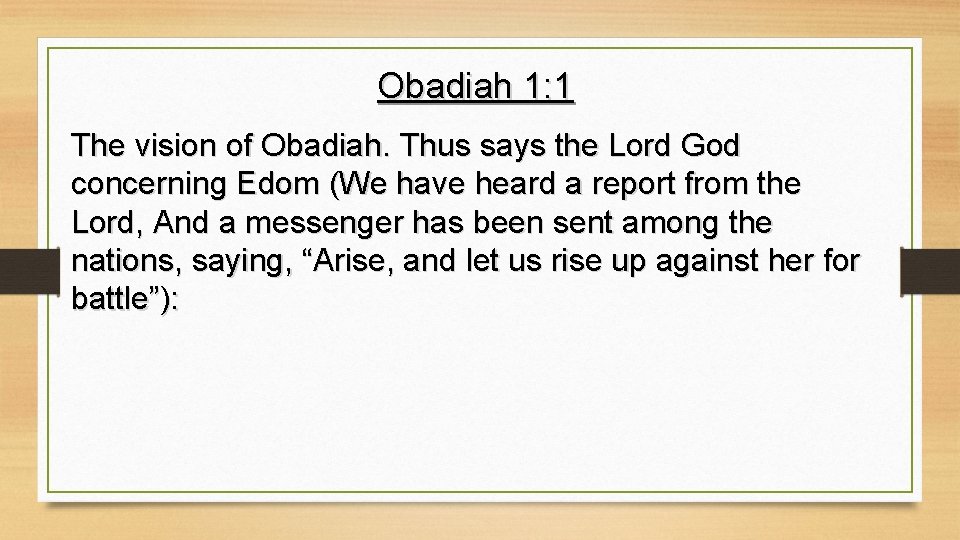 Obadiah 1:1

The vision of Obadiah. Thus says the Lord God concerning Edom (We have heard a report from the Lord, And a messenger has been sent among the nations, saying, “Arise, and let us rise up against her for battle”):